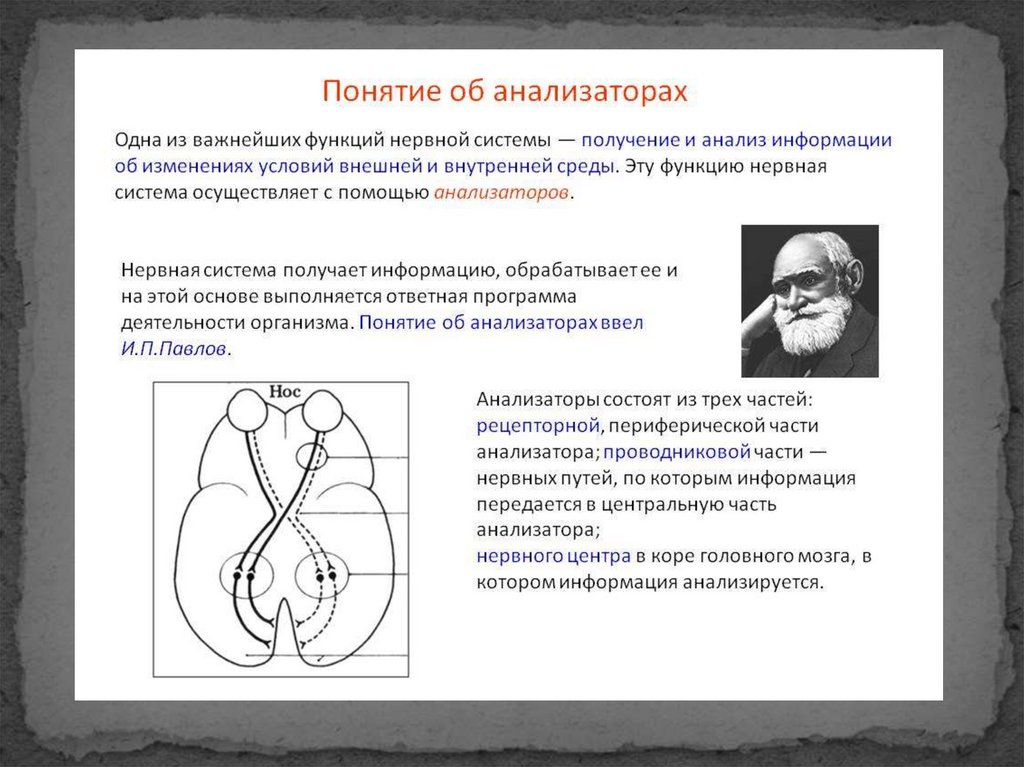 Понятие об анализаторах

Одна из важнейших функций нервной системы — получение и анализ информации об изменениях условий внешней и внутренней среды. Эту функцию нервная система осуществляет с помощью анализаторов.

Нервная система получает информацию, обрабатывает ее и на этой основе выполняется ответная программа деятельности организма. Понятие об анализаторах ввел И.П.Павлов.

Нос

Анализаторы состоят из трех частей: рецепторной, периферической части анализатора; проводниковой части — нервных путей, по которым информация передается в центральную часть анализатора;
нервного центра в коре головного мозга, в котором информация анализируется.